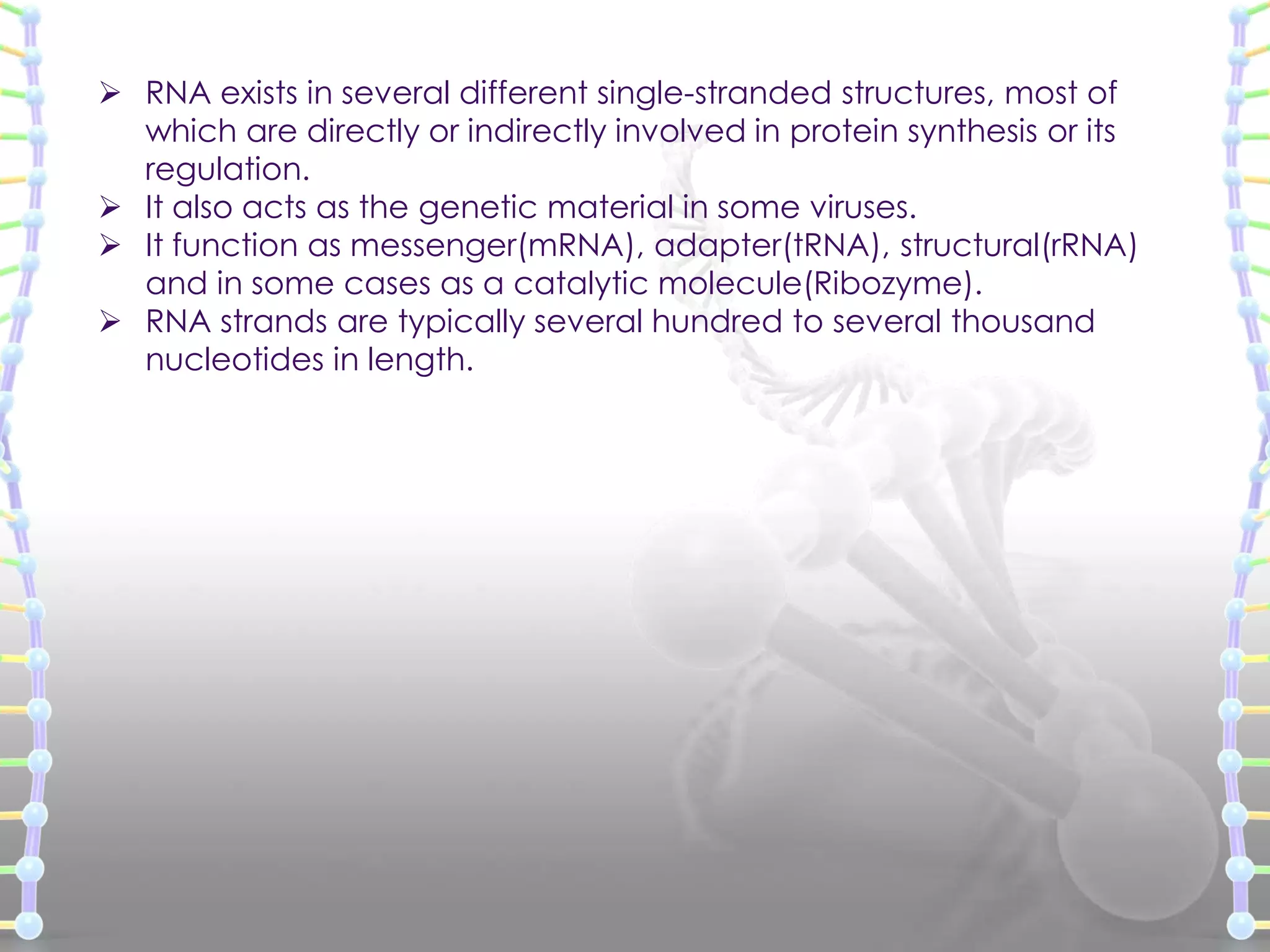 ➢ RNA exists in several different single-stranded structures, most of which are directly or indirectly involved in protein synthesis or its regulation.
➢ It also acts as the genetic material in some viruses.
➢ It function as messenger(mRNA), adapter(tRNA), structural(rRNA) and in some cases as a catalytic molecule(Ribozyme).
➢ RNA strands are typically several hundred to several thousand nucleotides in length.